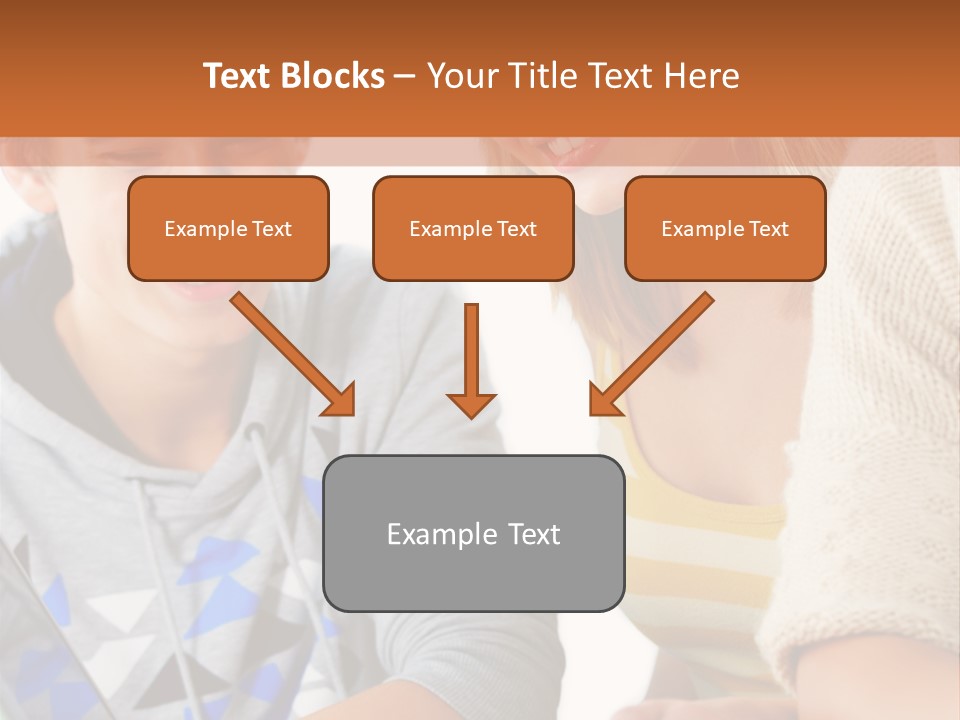 Text Blocks – Your Title Text Here

Example Text

Example Text

Example Text

Example Text